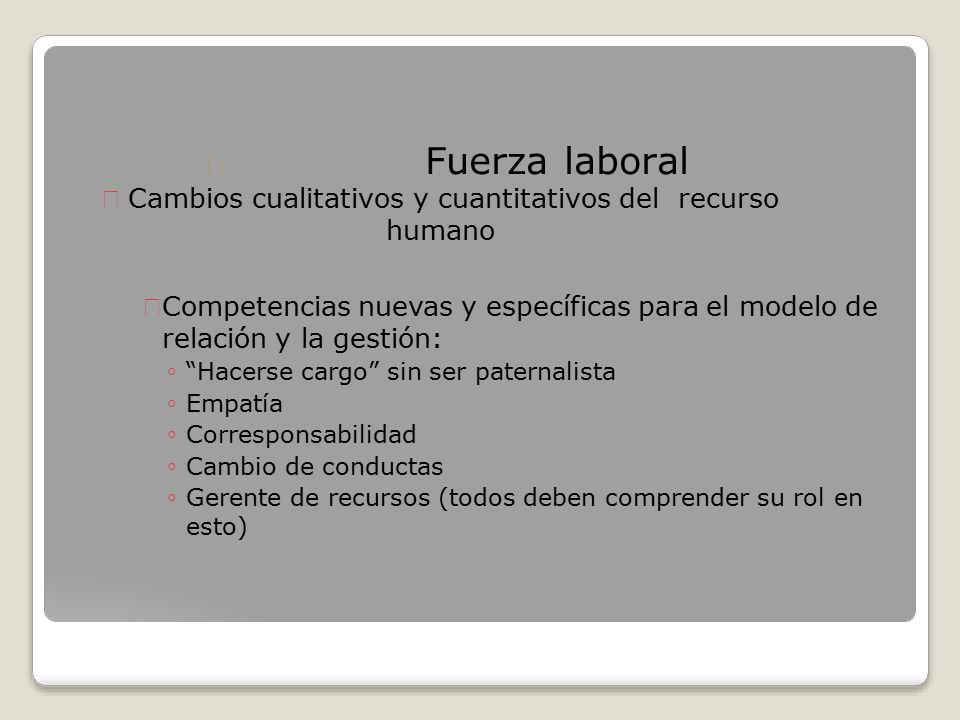 Fuerza laboral

Cambios cualitativos y cuantitativos del recurso humano

Competencias nuevas y específicas para el modelo de relación y la gestión:
◦ “Hacerse cargo” sin ser paternalista
◦ Empatía
◦ Corresponsabilidad
◦ Cambio de conductas
◦ Gerente de recursos (todos deben comprender su rol en esto)